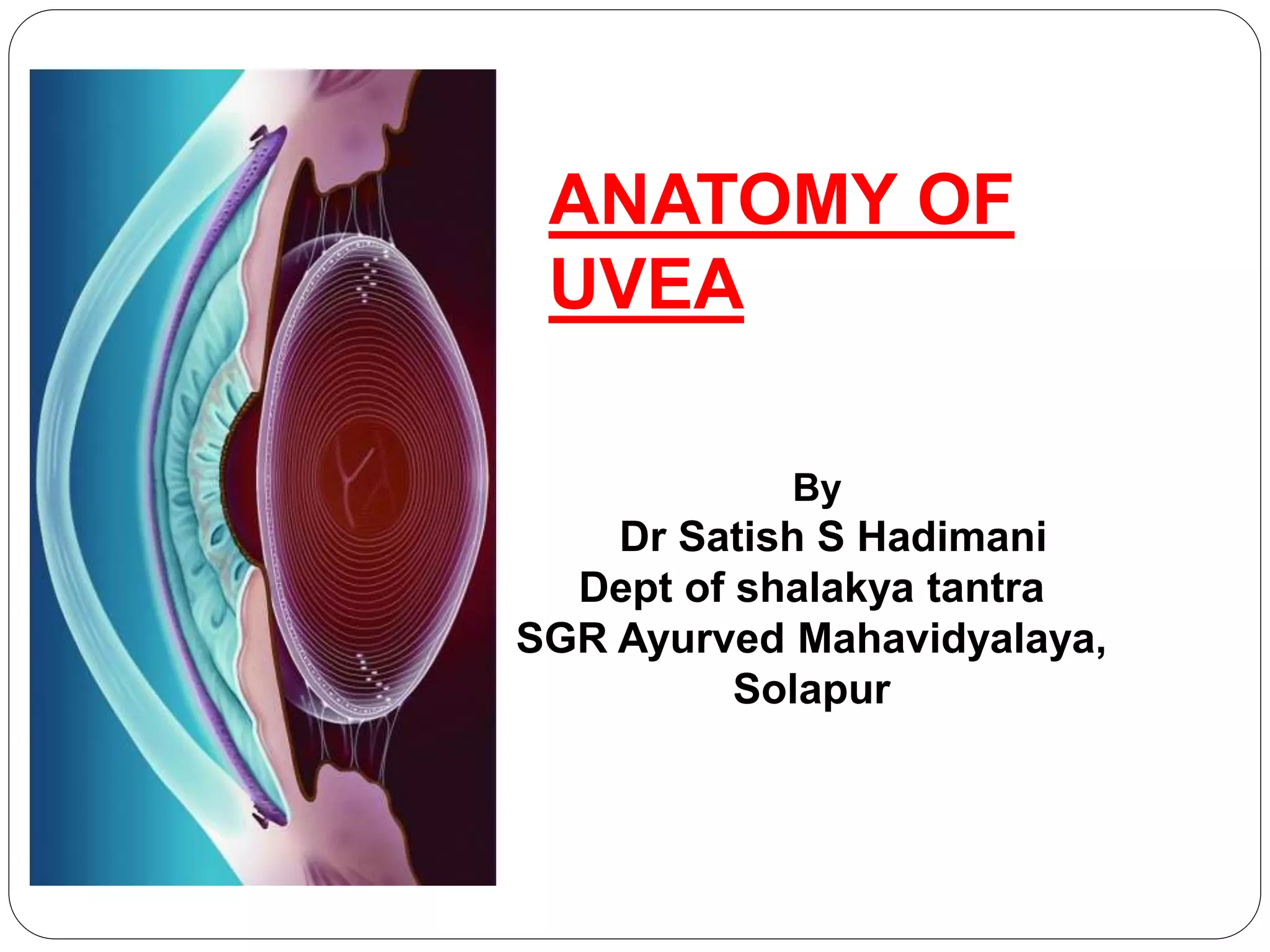 ANATOMY OF UVEA

By
Dr Satish S Hadimani
Dept of shalakya tantra
SGR Ayurved Mahavidyalaya,
Solapur